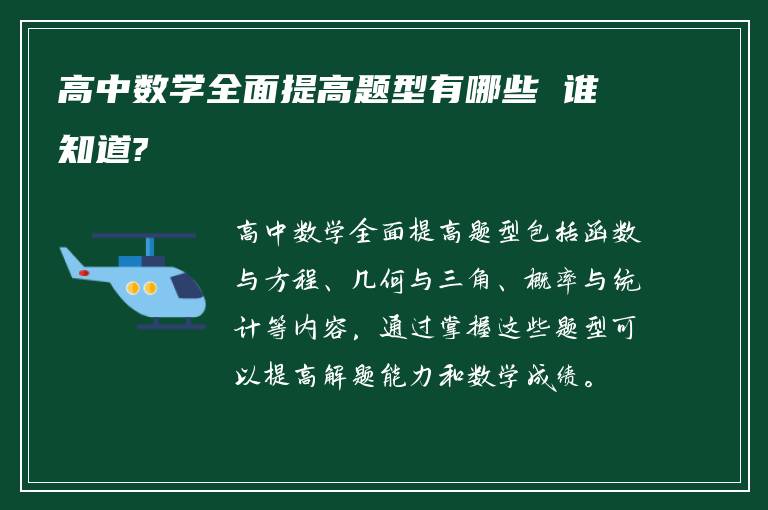 高中数学全面提高题型有哪些 谁知道?

高中数学全面提高题型包括函数与方程、几何与三角、概率与统计等内容，通过掌握这些题型可以提高解题能力和数学成绩。